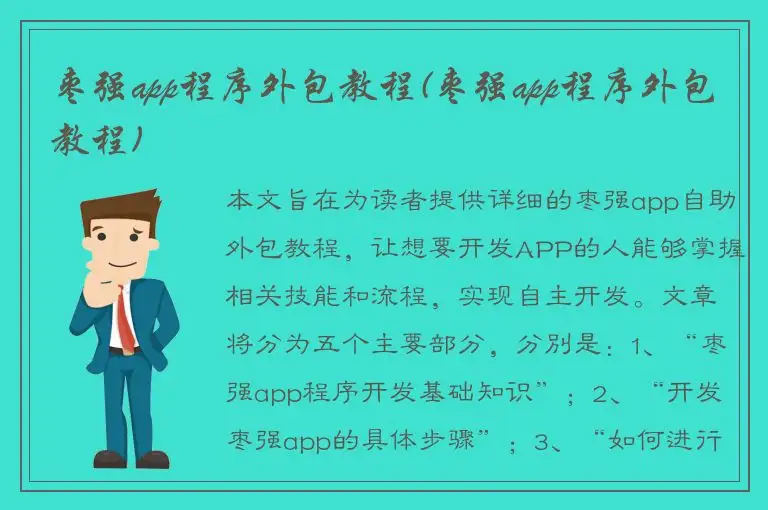 枣强app程序外包教程(枣强app程序外包教程)

本文旨在为读者提供详细的枣强app自助外包教程，让想要开发APP的人能够掌握相关技能和流程，实现自主开发。文章将分为五个主要部分，分别是：1、“枣强app程序开发基础知识”；2、“开发枣强app的具体步骤”；3、“如何进行